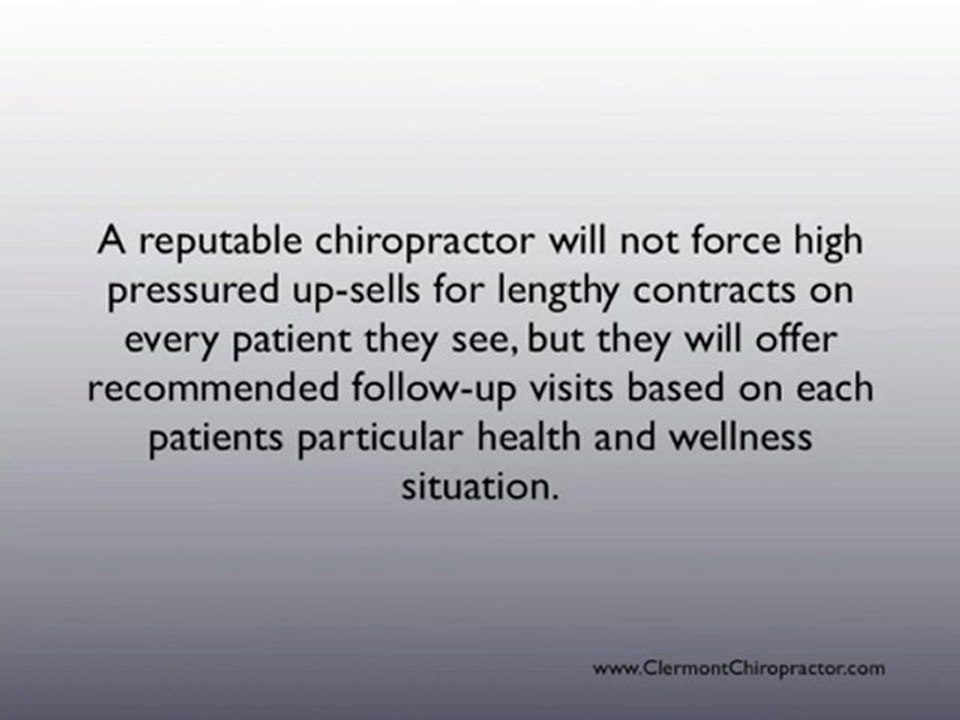 A reputable chiropractor will not force high pressured up-sells for lengthy contracts on every patient they see, but they will offer recommended follow-up visits based on each patients particular health and wellness situation.

www.ClermontChiropractor.com